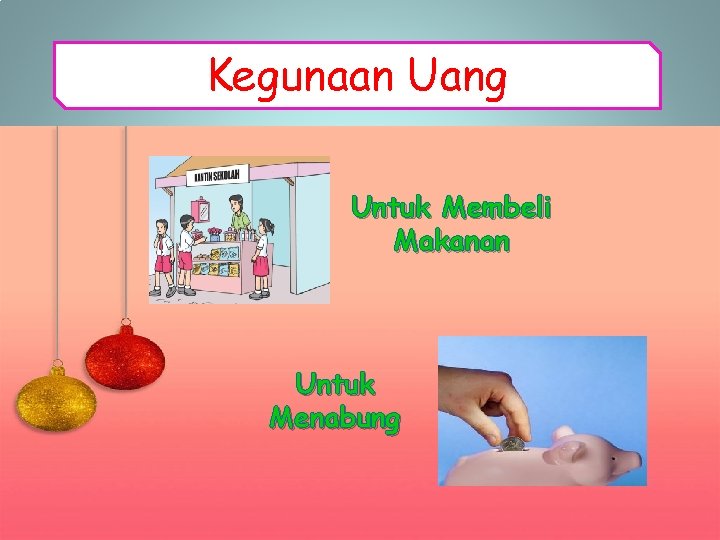 Kegunaan Uang

KANTIN SEKOLAH

Untuk Membeli Makanan

Untuk Menabung